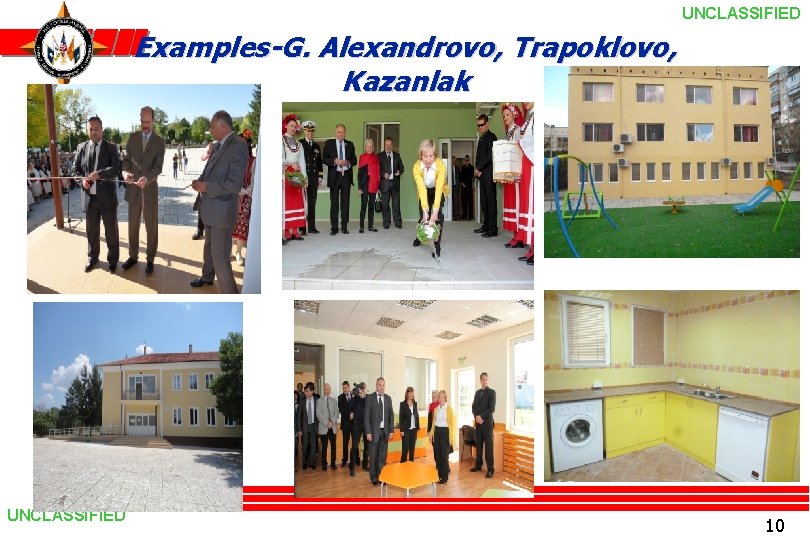 UNCLASSIFIED

Examples-G. Alexandrovo, Trapoklovo, Kazanlak

UNCLASSIFIED

10